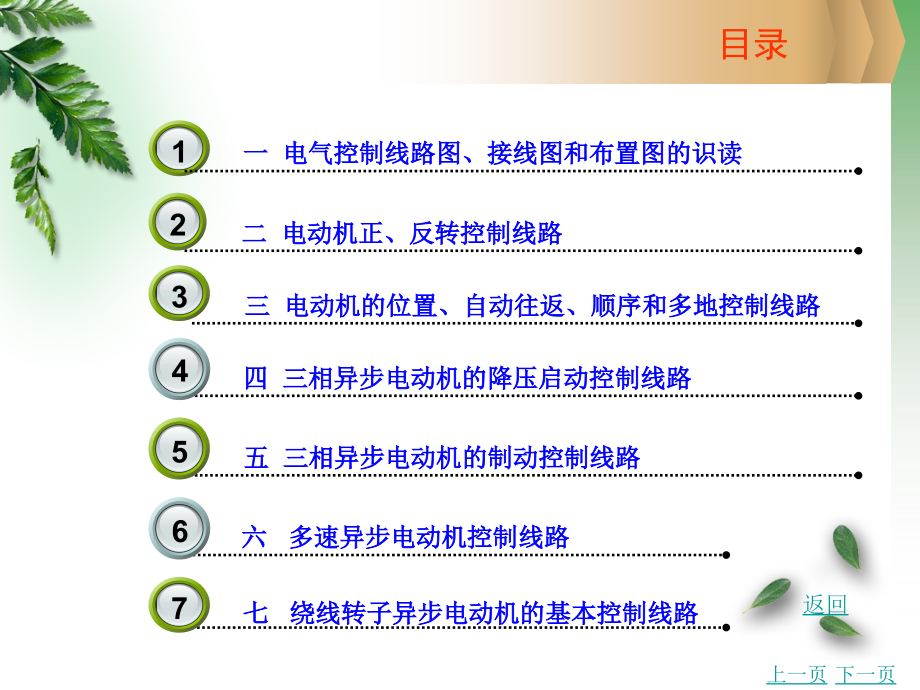 目录

1 一 电气控制线路图、接线图和布置图的识读

2 二 电动机正、反转控制线路

3 三 电动机的位置、自动往返、顺序和多地控制线路

4 四 三相异步电动机的降压启动控制线路

5 五 三相异步电动机的制动控制线路

6 六 多速异步电动机控制线路

7 七 绕线转子异步电动机的基本控制线路

返回

上一页 下一页